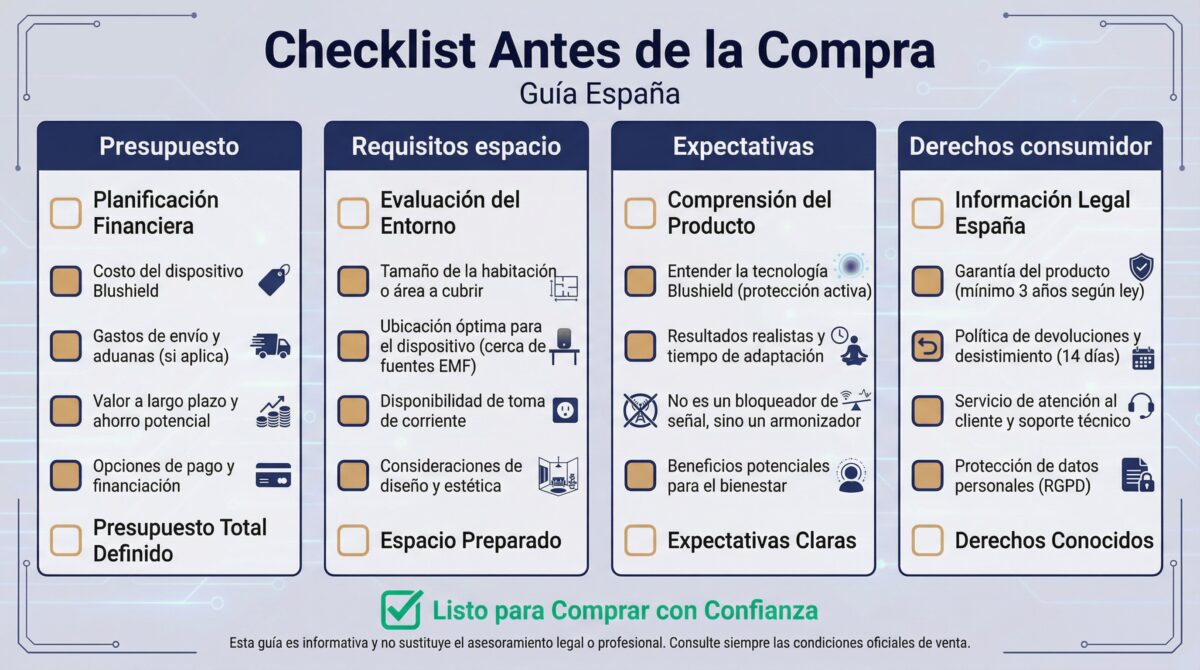 Checklist Antes de la Compra
Guía España

Presupuesto

Planificación Financiera

Costo del dispositivo Blushield

Gastos de envío y aduanas (si aplica)

Valor a largo plazo y ahorro potencial

Opciones de pago y financiación

Presupuesto Total Definido

Requisitos espacio

Evaluación del Entorno

Tamaño de la habitación o área a cubrir

Ubicación óptima para el dispositivo (cerca de fuentes EMF)

Disponibilidad de toma de corriente

Consideraciones de diseño y estética

Espacio Preparado

Expectativas

Comprensión del Producto

Entender la tecnología Blushield (protección activa)

Resultados realistas y tiempo de adaptación

No es un bloqueador de señal, sino un armonizador

Beneficios potenciales para el bienestar

Expectativas Claras

Derechos consumidor

Información Legal España

Garantía del producto (mínimo 3 años según ley)

Política de devoluciones y desistimiento (14 días)

Servicio de atención al cliente y soporte técnico

Protección de datos personales (RGPD)

Derechos Conocidos

Listo para Comprar con Confianza

Esta guía es informativa y no sustituye el asesoramiento legal o profesional. Consulte siempre las condiciones oficiales de venta.